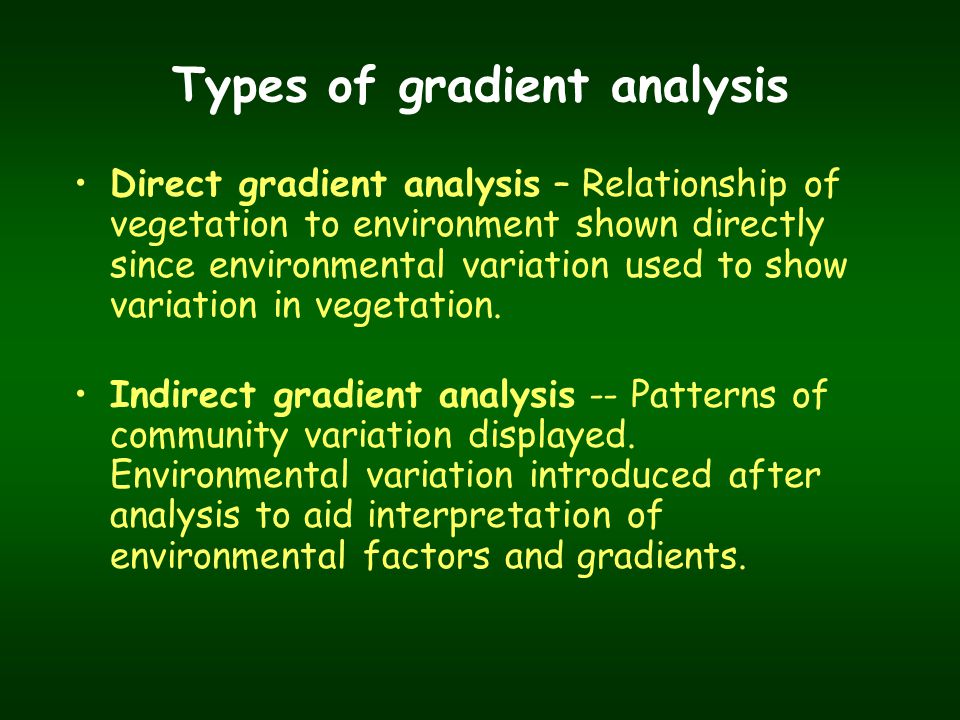 Types of gradient analysis

• Direct gradient analysis – Relationship of vegetation to environment shown directly since environmental variation used to show variation in vegetation.

• Indirect gradient analysis -- Patterns of community variation displayed. Environmental variation introduced after analysis to aid interpretation of environmental factors and gradients.